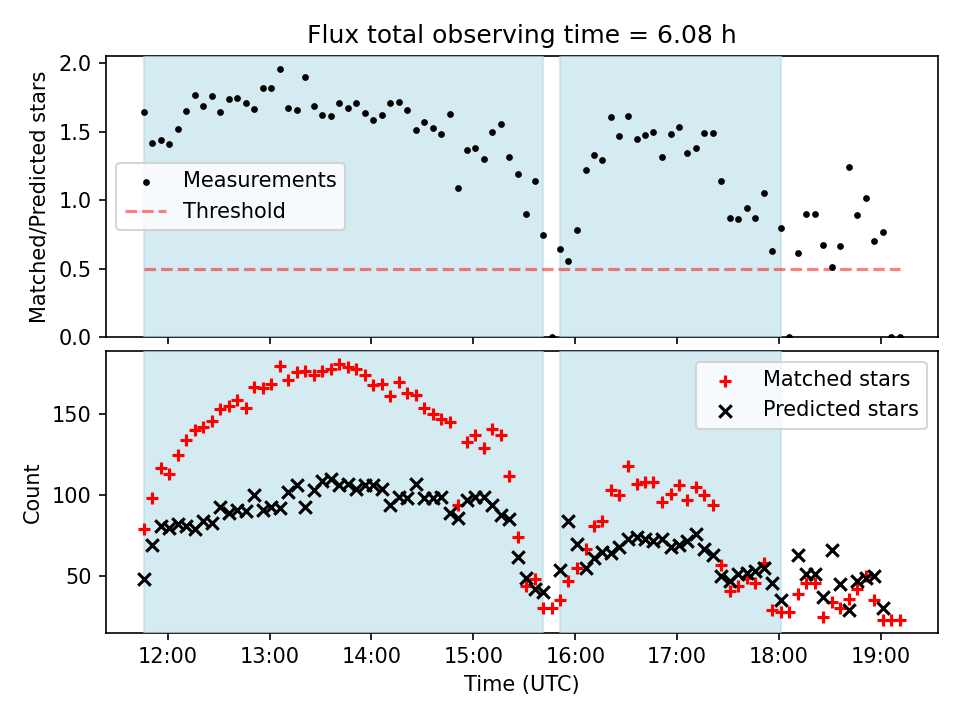 Flux total observing time = 6.08 h

Matched/Predicted stars

2.0
1.5
1.0
0.5
0.0

Measurements
Threshold

Count

150
100
50

Matched stars
Predicted stars

12:00 13:00 14:00 15:00 16:00 17:00 18:00 19:00
Time (UTC)